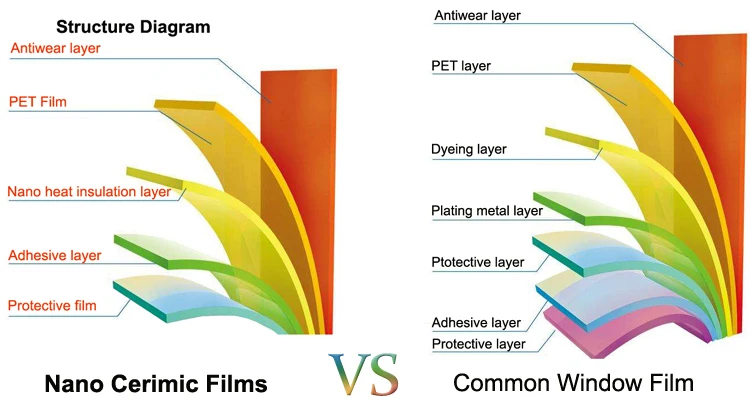 Structure Diagram

Antiwear layer

PET Film

Nano heat insulation layer

Adhesive layer

Protective film

Nano Cerimic Films

VS

Antiwear layer

PET layer

Dyeing layer

Plating metal layer

Ptotective layer

Adhesive layer

Protective layer

Common Window Film